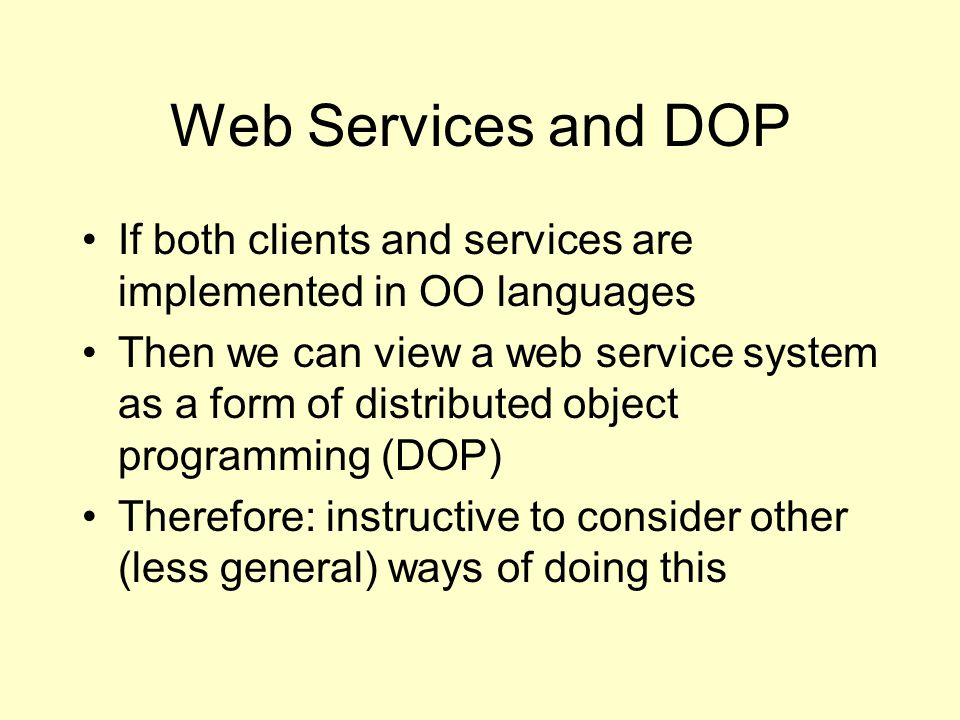 Web Services and DOP

• If both clients and services are implemented in OO languages
• Then we can view a web service system as a form of distributed object programming (DOP)
• Therefore: instructive to consider other (less general) ways of doing this